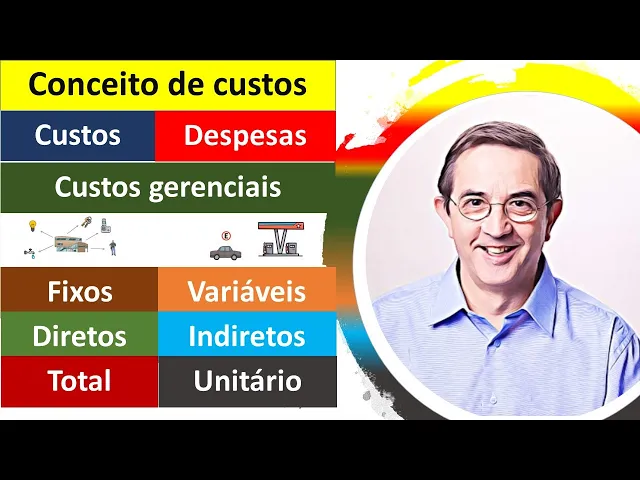 Conceito de custos

Custos

Despesas

Custos gerenciais

E

Fixos

Variáveis

Diretos

Indiretos

Total

Unitário